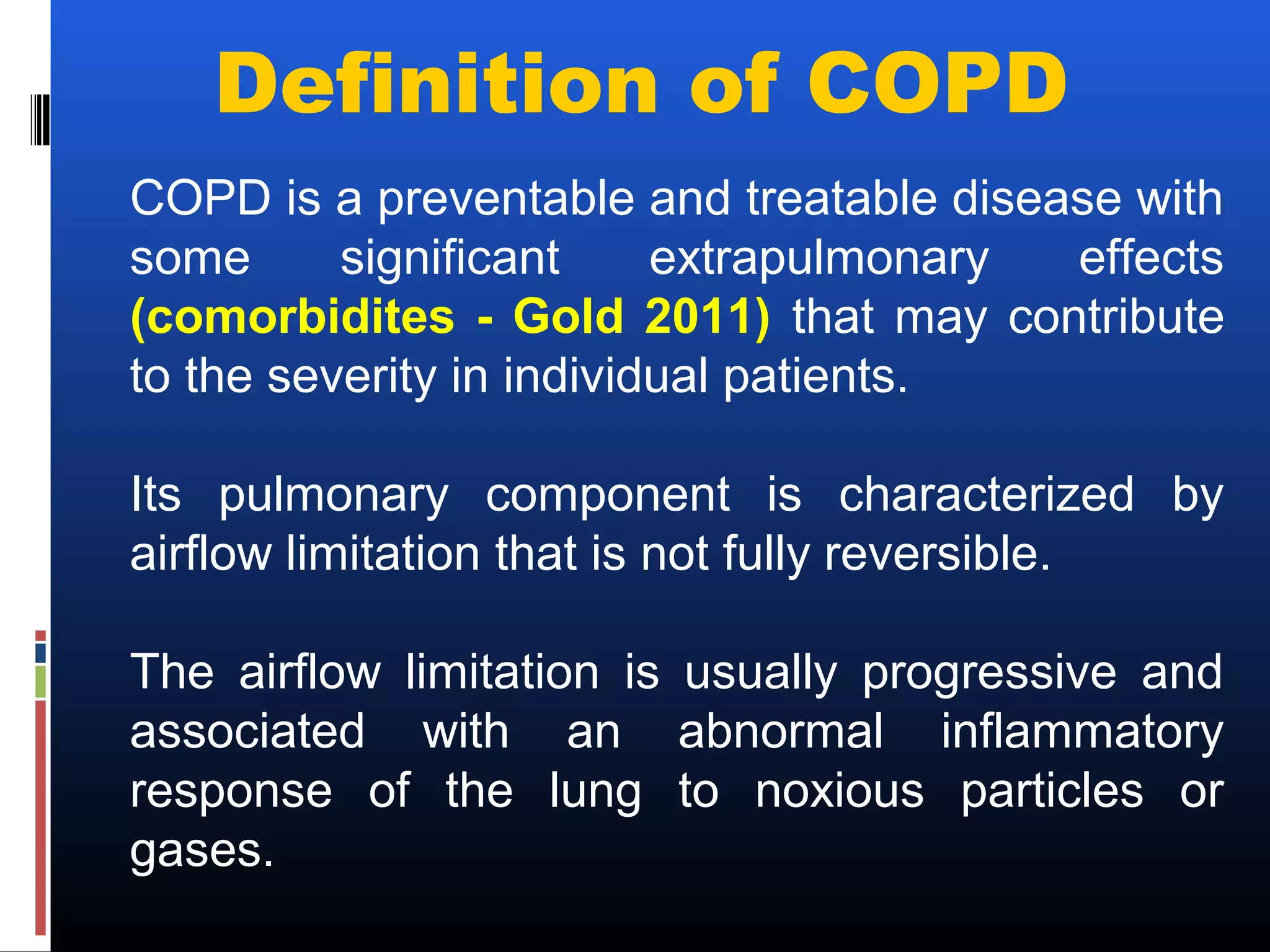 Definition of COPD

COPD is a preventable and treatable disease with some significant extrapulmonary effects (comorbidites - Gold 2011) that may contribute to the severity in individual patients.

Its pulmonary component is characterized by airflow limitation that is not fully reversible.

The airflow limitation is usually progressive and associated with an abnormal inflammatory response of the lung to noxious particles or gases.